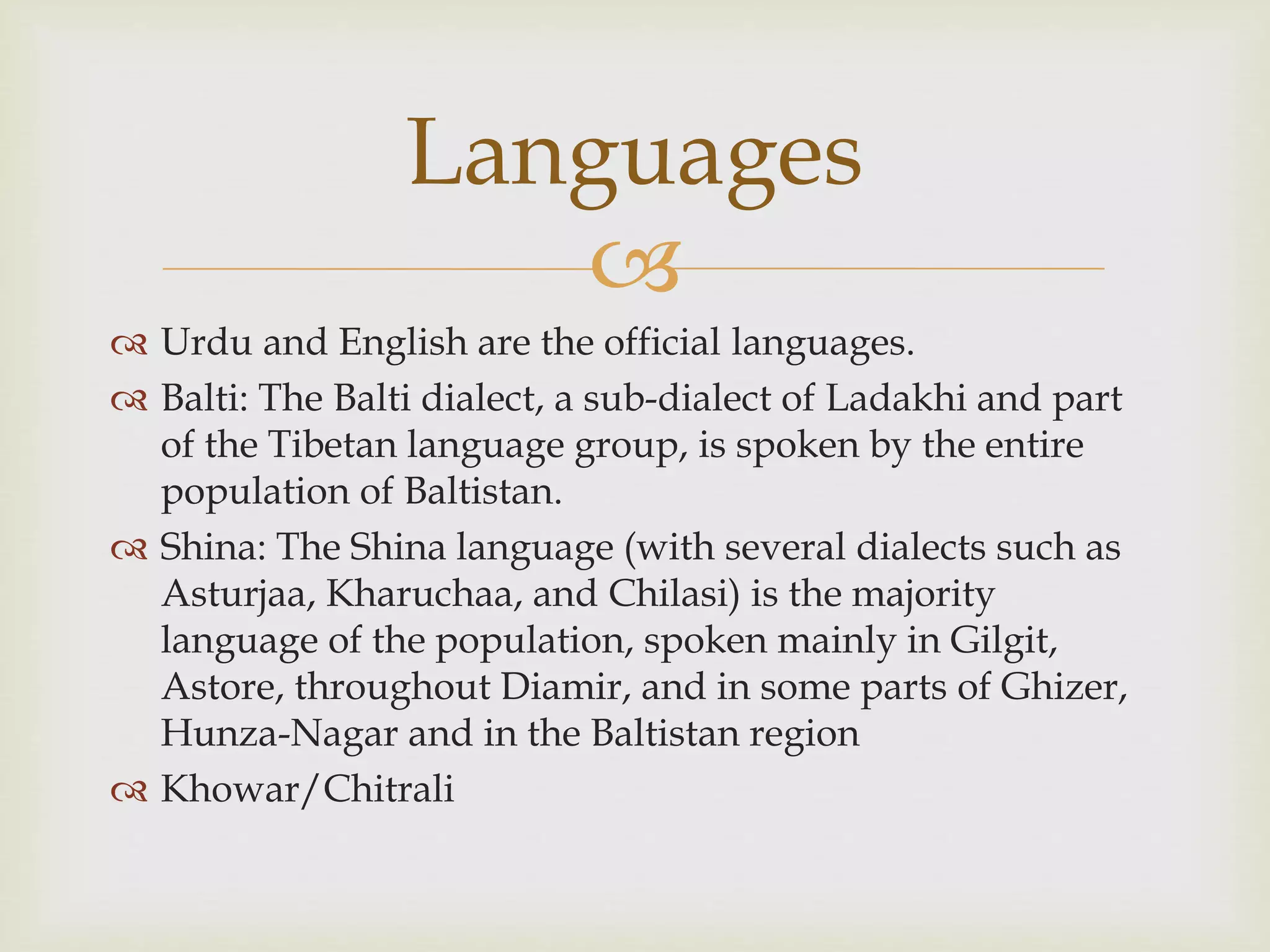 Languages

Urdu and English are the official languages.

Balti: The Balti dialect, a sub-dialect of Ladakhi and part of the Tibetan language group, is spoken by the entire population of Baltistan.

Shina: The Shina language (with several dialects such as Asturjaa, Kharuchaa, and Chilasi) is the majority language of the population, spoken mainly in Gilgit, Astore, throughout Diamir, and in some parts of Ghizer, Hunza-Nagar and in the Baltistan region

Khowar/Chitrali